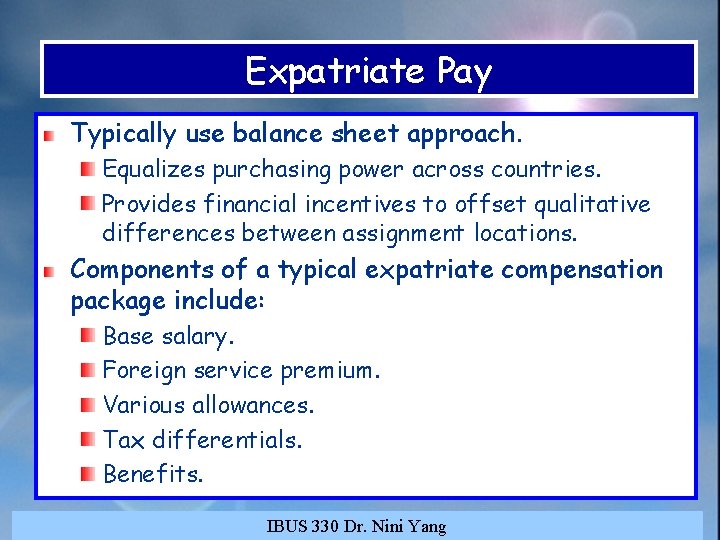 Expatriate Pay

Typically use balance sheet approach.

Equalizes purchasing power across countries.

Provides financial incentives to offset qualitative differences between assignment locations.

Components of a typical expatriate compensation package include:

Base salary.

Foreign service premium.

Various allowances.

Tax differentials.

Benefits.

IBUS 330 Dr. Nini Yang